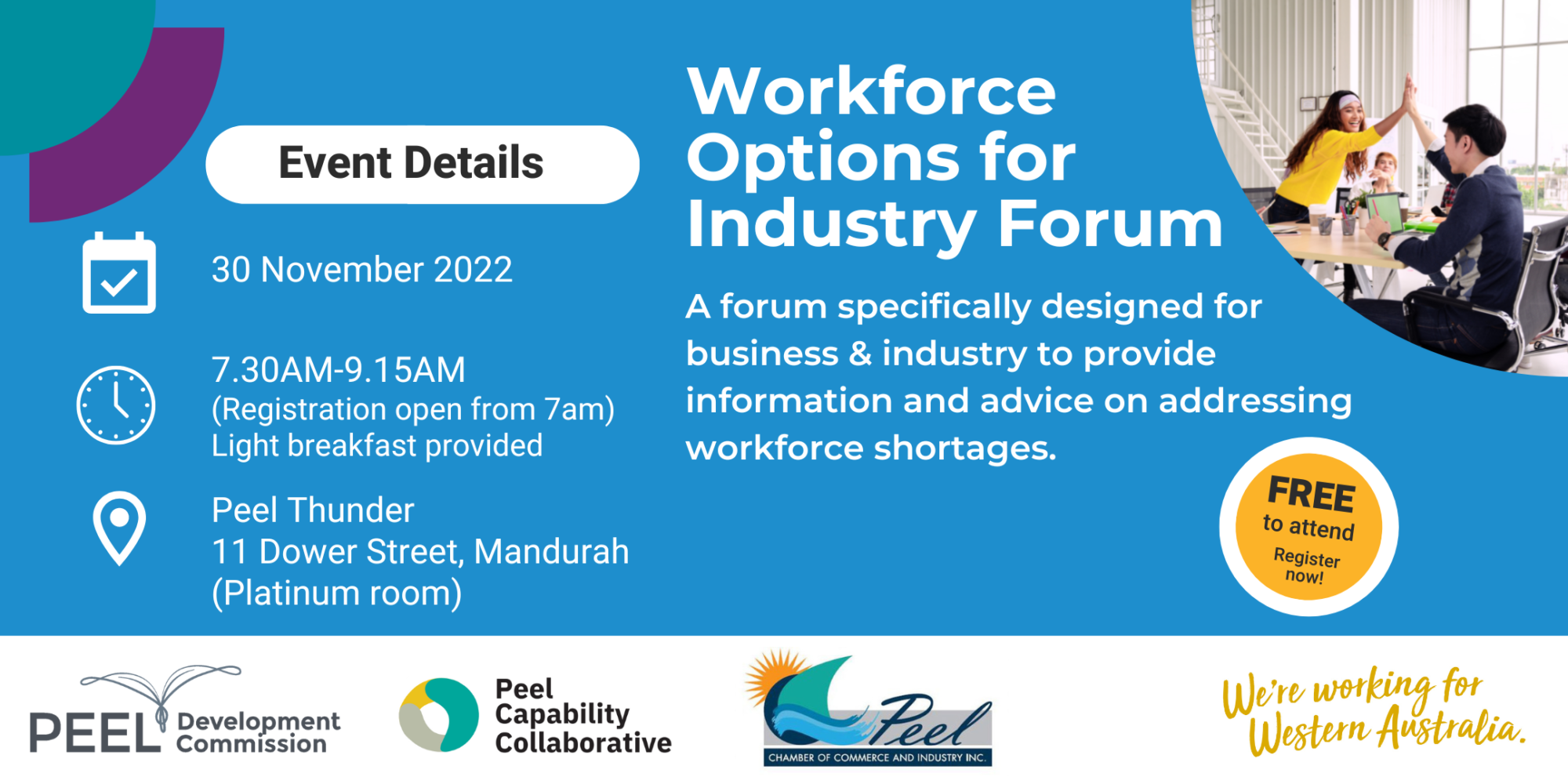 Event Details

30 November 2022

7.30AM-9.15AM
(Registration open from 7am)
Light breakfast provided

Peel Thunder
11 Dower Street, Mandurah
(Platinum room)

Workforce Options for Industry Forum

A forum specifically designed for business & industry to provide information and advice on addressing workforce shortages.

FREE
to attend
Register now!

PEEL Development Commission

Peel Capability Collaborative

Peel
CHAMBER OF COMMERCE AND INDUSTRY INC.

We're working for Western Australia.